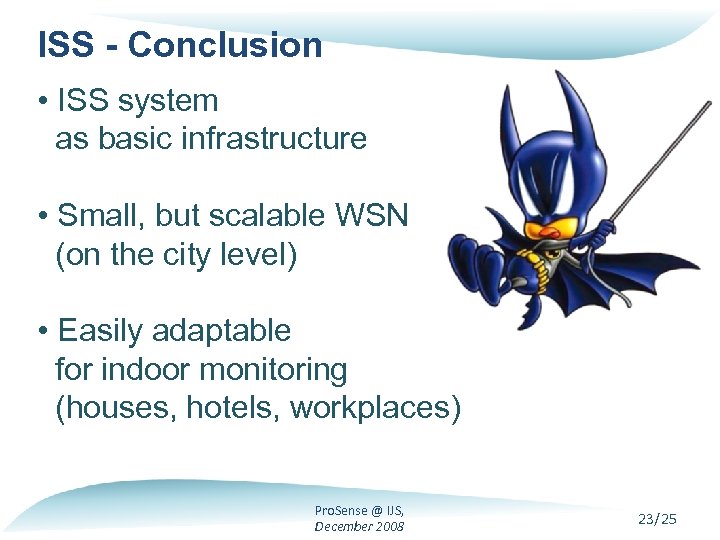 ISS - Conclusion

• ISS system as basic infrastructure

• Small, but scalable WSN (on the city level)

• Easily adaptable for indoor monitoring (houses, hotels, workplaces)

ProSense @ IJS, December 2008

23/25